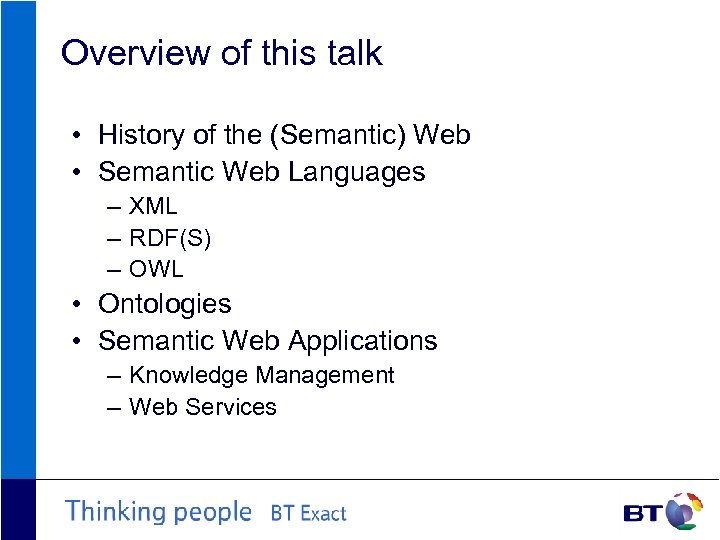 Overview of this talk

• History of the (Semantic) Web
• Semantic Web Languages
– XML
– RDF(S)
– OWL
• Ontologies
• Semantic Web Applications
– Knowledge Management
– Web Services

Thinking people BT Exact

BT